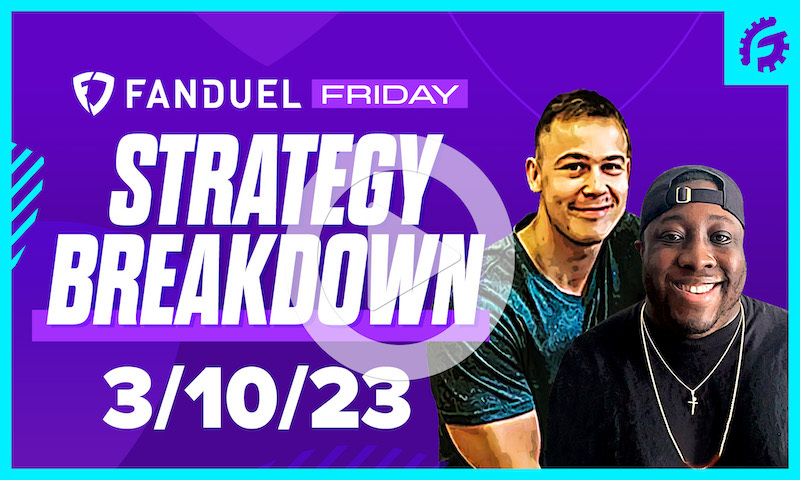 FANDUEL FRIDAY

STRATEGY BREAKDOWN

3/10/23